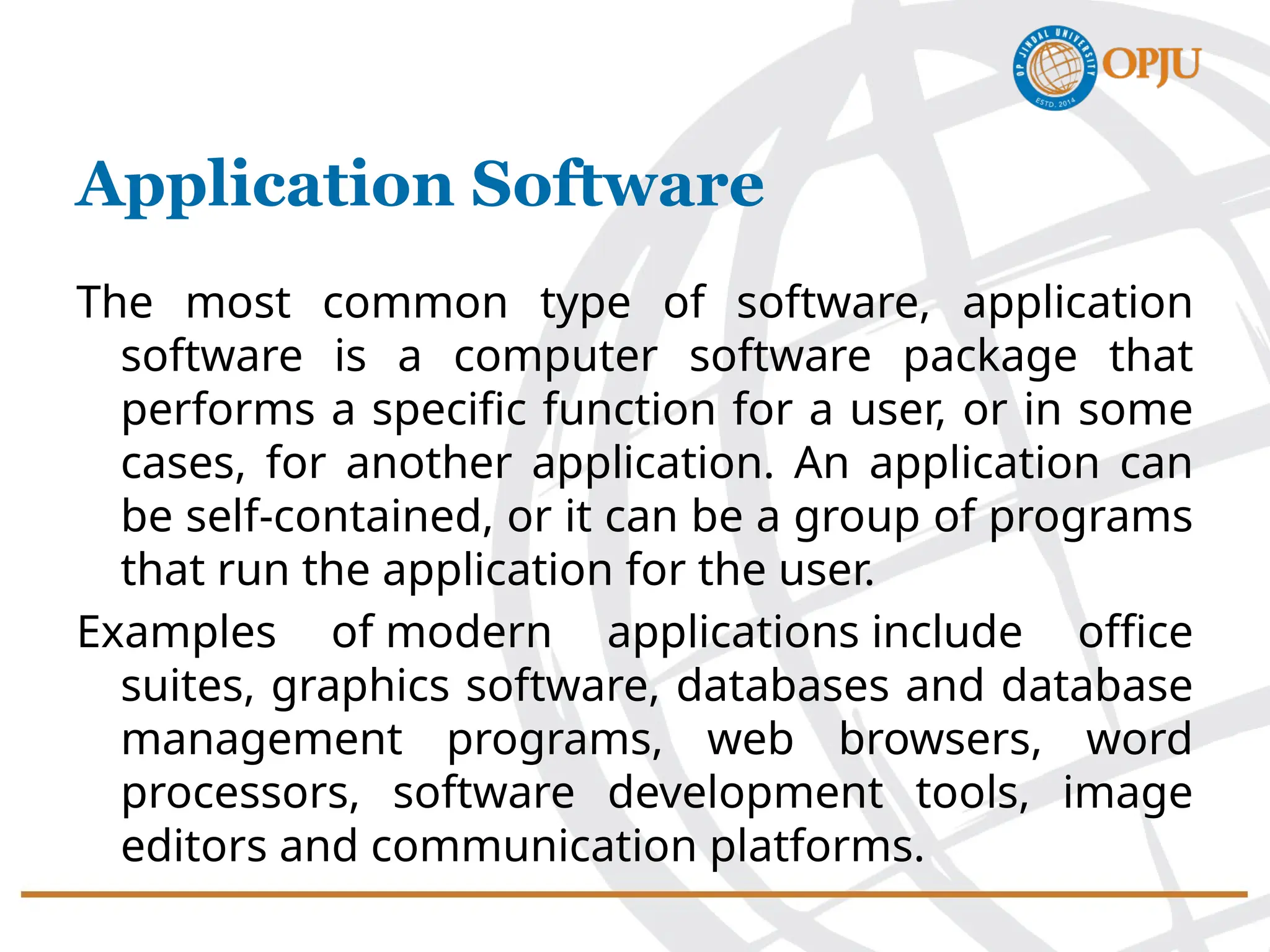 OP JINDAL UNIVERSITY
ESTD. 2014
OPJU

Application Software

The most common type of software, application software is a computer software package that performs a specific function for a user, or in some cases, for another application. An application can be self-contained, or it can be a group of programs that run the application for the user.

Examples of modern applications include office suites, graphics software, databases and database management programs, web browsers, word processors, software development tools, image editors and communication platforms.